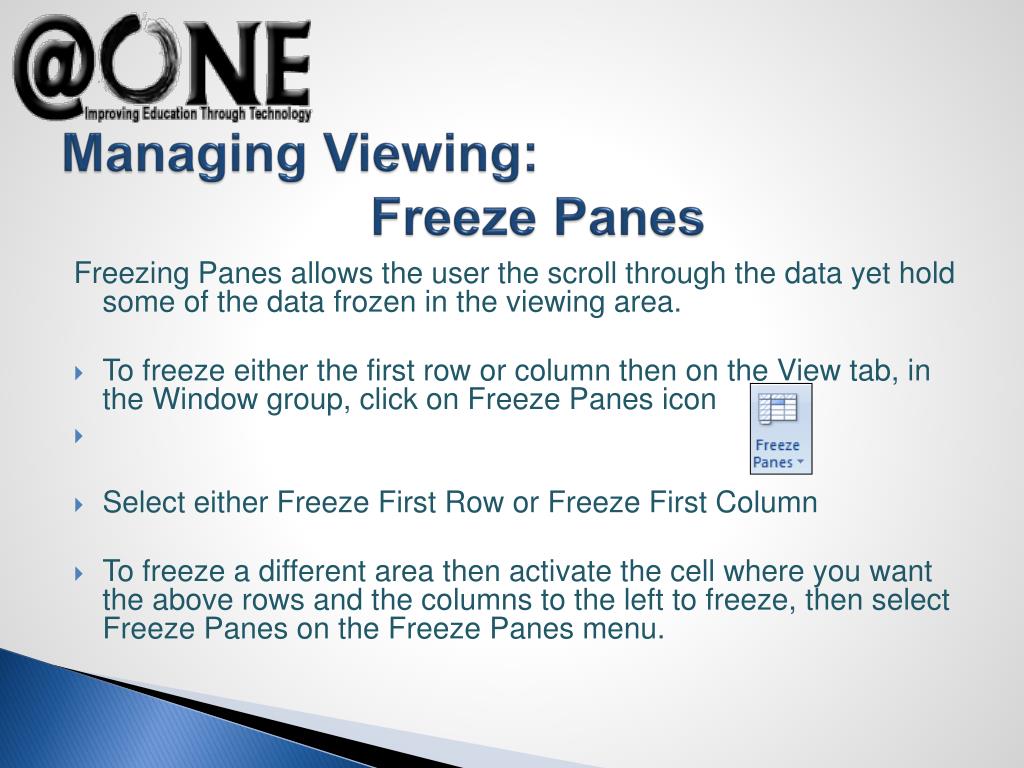 @ONE
Improving Education Through Technology

Managing Viewing:
Freeze Panes

Freezing Panes allows the user the scroll through the data yet hold some of the data frozen in the viewing area.

To freeze either the first row or column then on the View tab, in the Window group, click on Freeze Panes icon

Freeze Panes

Select either Freeze First Row or Freeze First Column

To freeze a different area then activate the cell where you want the above rows and the columns to the left to freeze, then select Freeze Panes on the Freeze Panes menu.